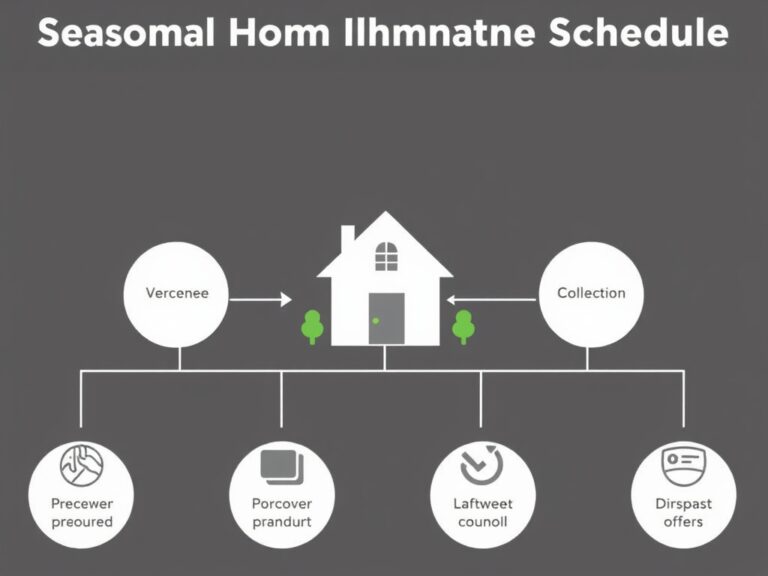 Seasomal Hom Ilhmnatne Schedule

Vercenee

Collection

Precewer preoured

Porcover prandurt

Laftweet counoll

Dirspast offers